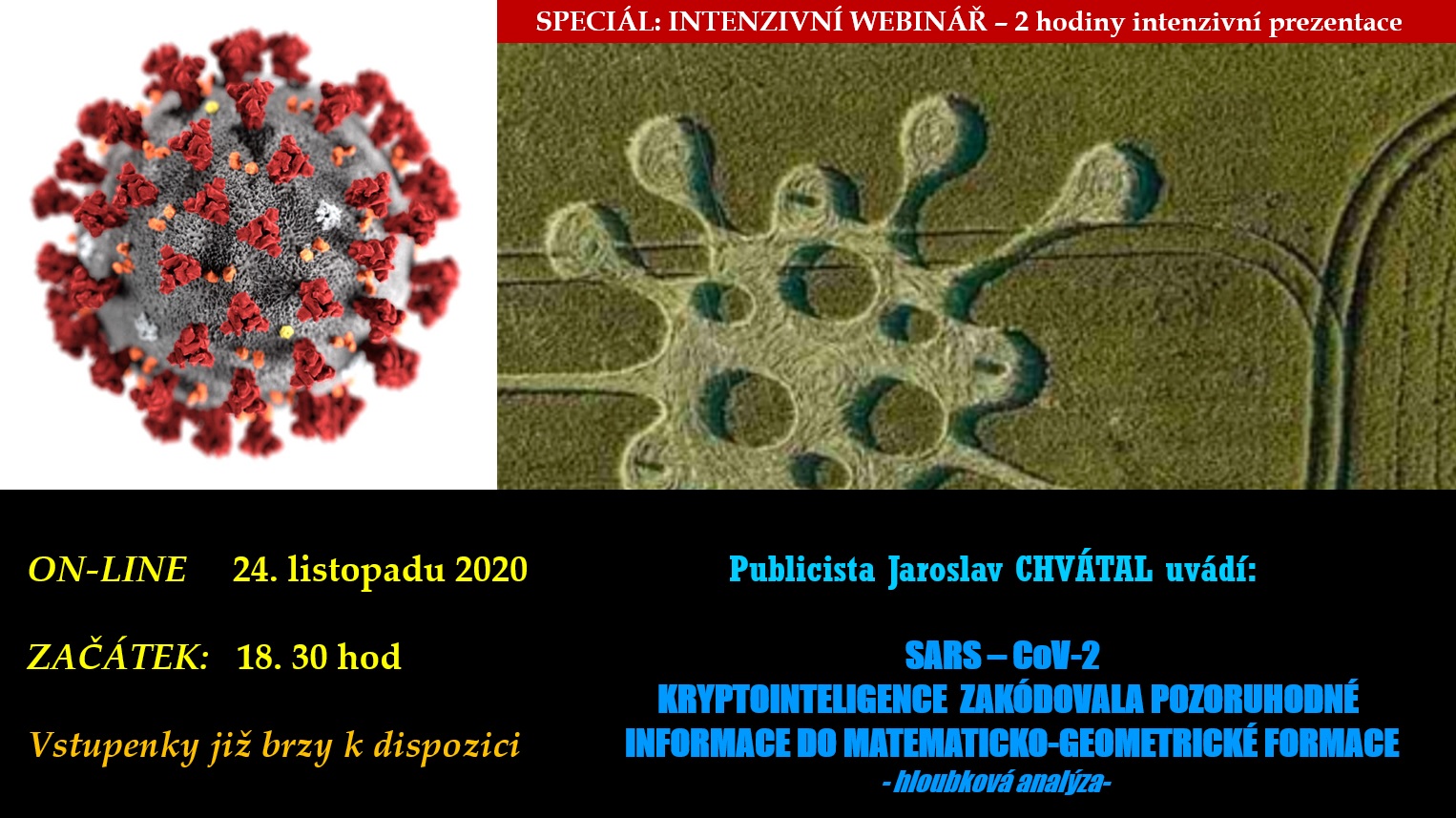 SPECIÁL: INTENZIVNÍ WEBINÁŘ – 2 hodiny intenzivní prezentace

ON-LINE 24. listopadu 2020

ZAČÁTEK: 18. 30 hod

Vstupenky již brzy k dispozici

Publicista Jaroslav CHVÁTAL uvádí:

SARS – CoV-2
KRYPTOINTELIGENCE ZAKÓDOVALA POZORUHODNÉ INFORMACE DO MATEMATICKO-GEOMETRICKÉ FORMACE
- hloubková analýza-